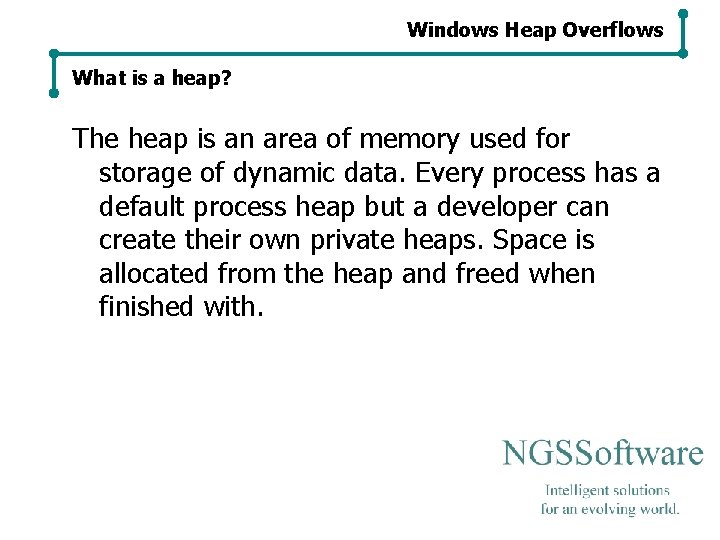 Windows Heap Overflows

What is a heap?

The heap is an area of memory used for storage of dynamic data. Every process has a default process heap but a developer can create their own private heaps. Space is allocated from the heap and freed when finished with.

NGSSoftware

Intelligent solutions for an evolving world.